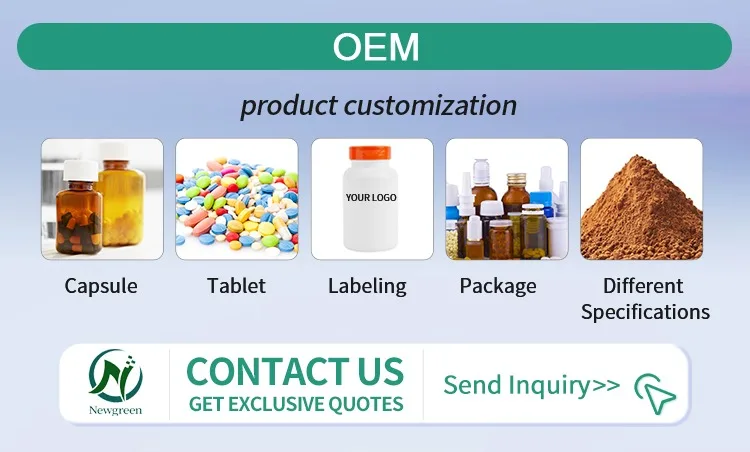 OEM

product customization

YOUR LOGO

Capsule

Tablet

Labeling

Package

Different Specifications

Newgreen

CONTACT US

GET EXCLUSIVE QUOTES

Send Inquiry>>